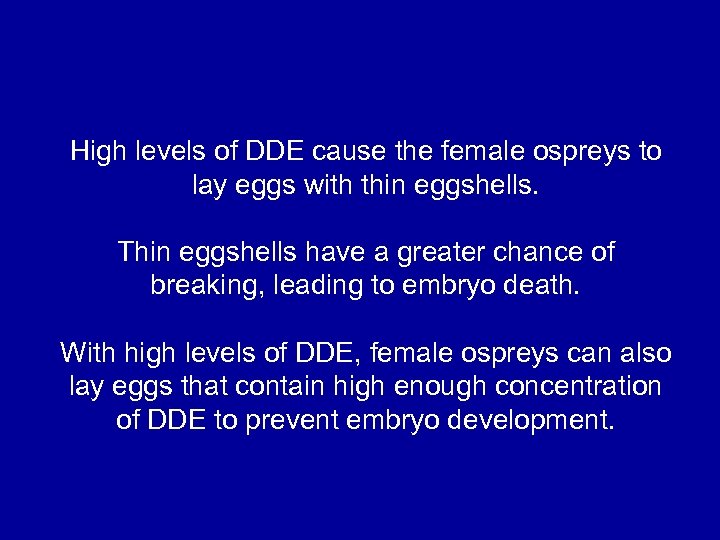 High levels of DDE cause the female ospreys to lay eggs with thin eggshells.

Thin eggshells have a greater chance of breaking, leading to embryo death.

With high levels of DDE, female ospreys can also lay eggs that contain high enough concentration of DDE to prevent embryo development.